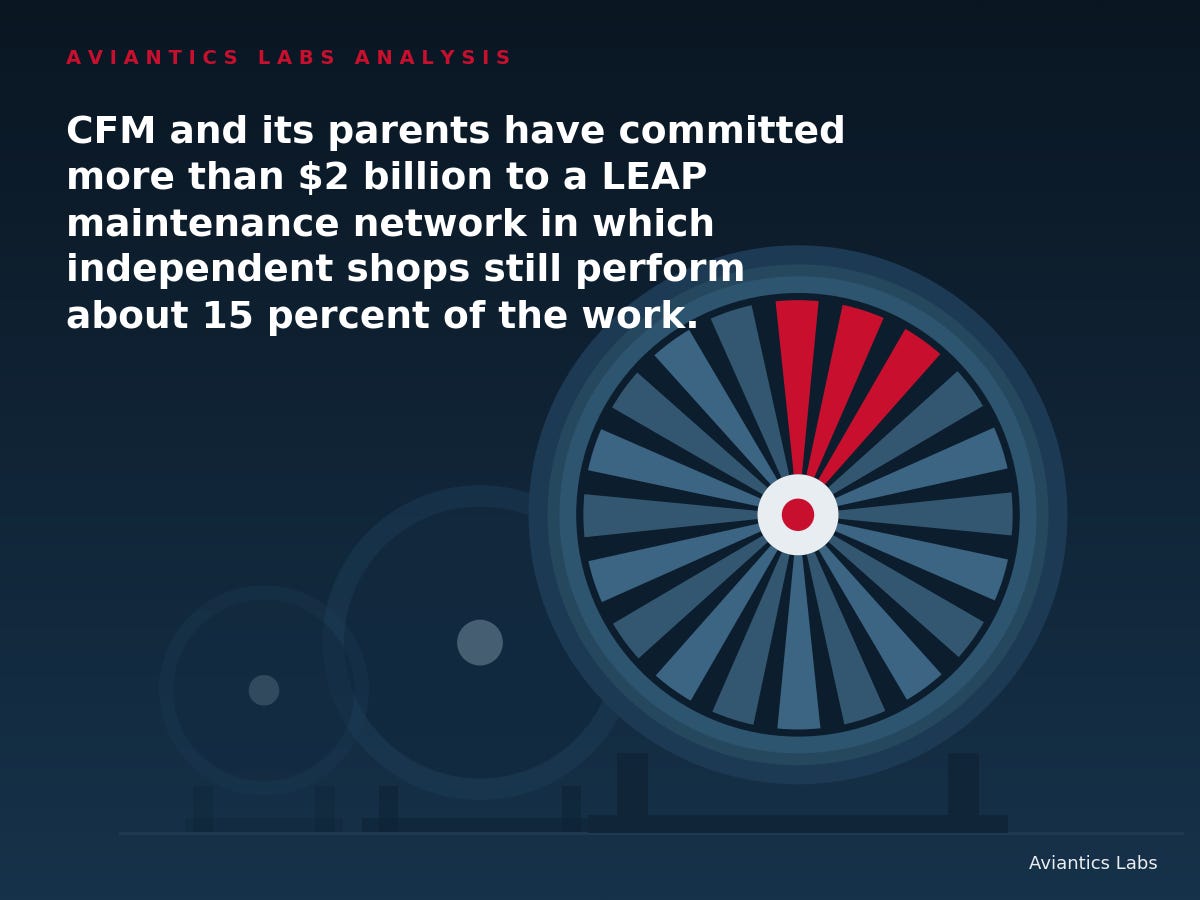 AVIANTICS LABS ANALYSIS

CFM and its parents have committed more than $2 billion to a LEAP maintenance network in which independent shops still perform about 15 percent of the work.

Aviantics Labs